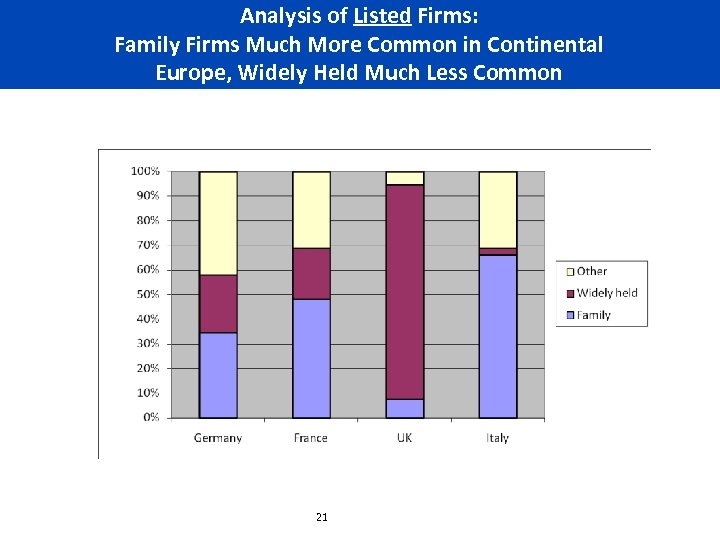 Analysis of Listed Firms:
Family Firms Much More Common in Continental Europe, Widely Held Much Less Common

100%
90%
80%
70%
60%
50%
40%
30%
20%
10%
0%

Germany
France
UK
Italy

Other
Widely held
Family

21